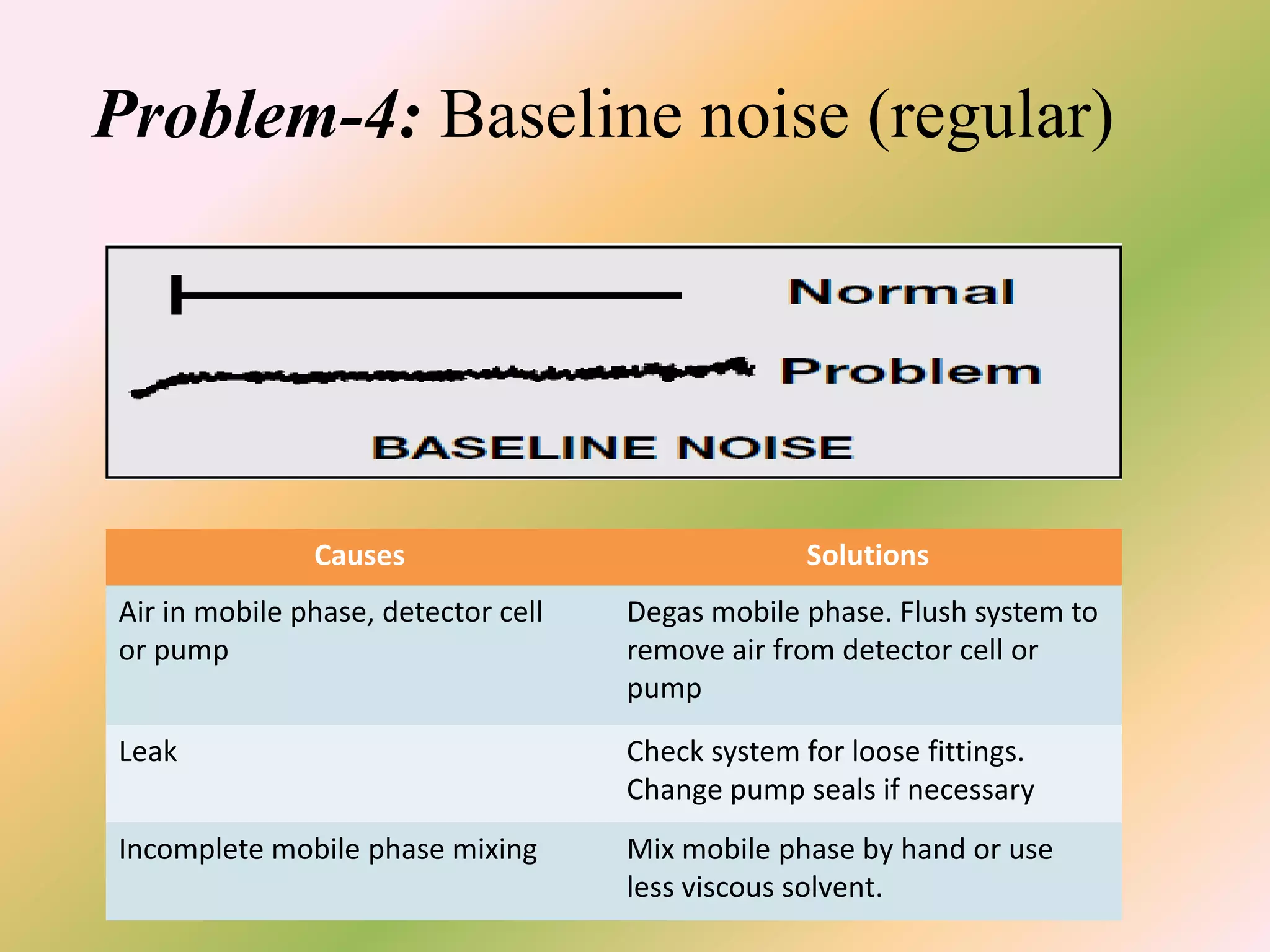 Problem-4: Baseline noise (regular)

Normal

Problem

BASELINE NOISE

| Causes | Solutions |
|---|---|
| Air in mobile phase, detector cell or pump | Degas mobile phase. Flush system to remove air from detector cell or pump |
| Leak | Check system for loose fittings. Change pump seals if necessary |
| Incomplete mobile phase mixing | Mix mobile phase by hand or use less viscous solvent. |